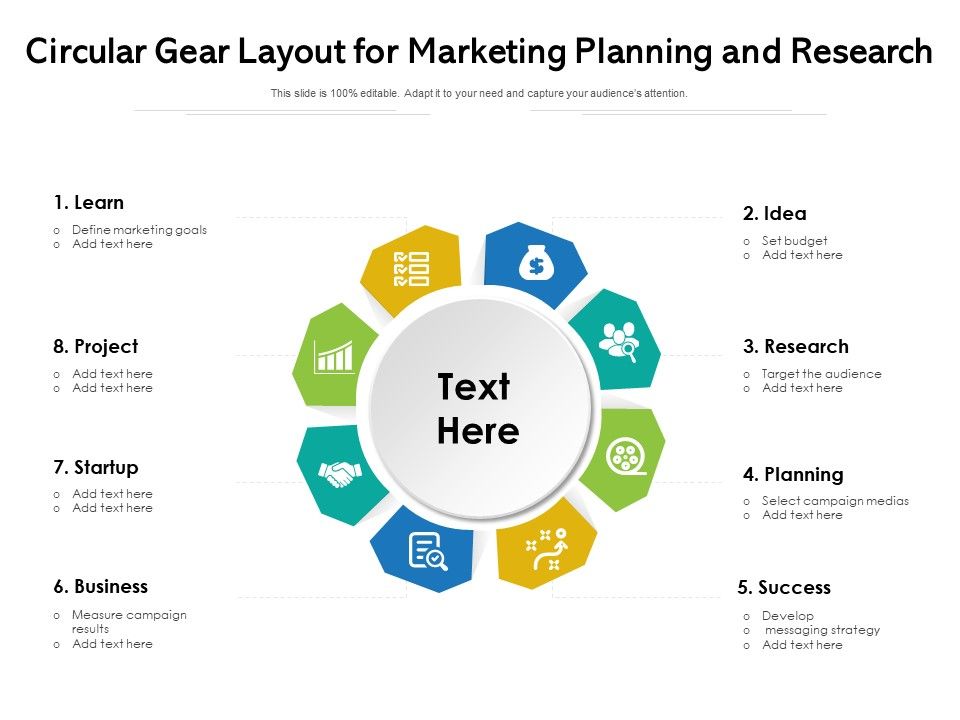 Circular Gear Layout for Marketing Planning and Research

This slide is 100% editable. Adapt it to your need and capture your audience's attention.

1. Learn
o Define marketing goals
o Add text here

8. Project
o Add text here
o Add text here

7. Startup
o Add text here
o Add text here

6. Business
o Measure campaign results
o Add text here

Text Here

2. Idea
o Set budget
o Add text here

3. Research
o Target the audience
o Add text here

4. Planning
o Select campaign medias
o Add text here

5. Success
o Develop
o messaging strategy
o Add text here